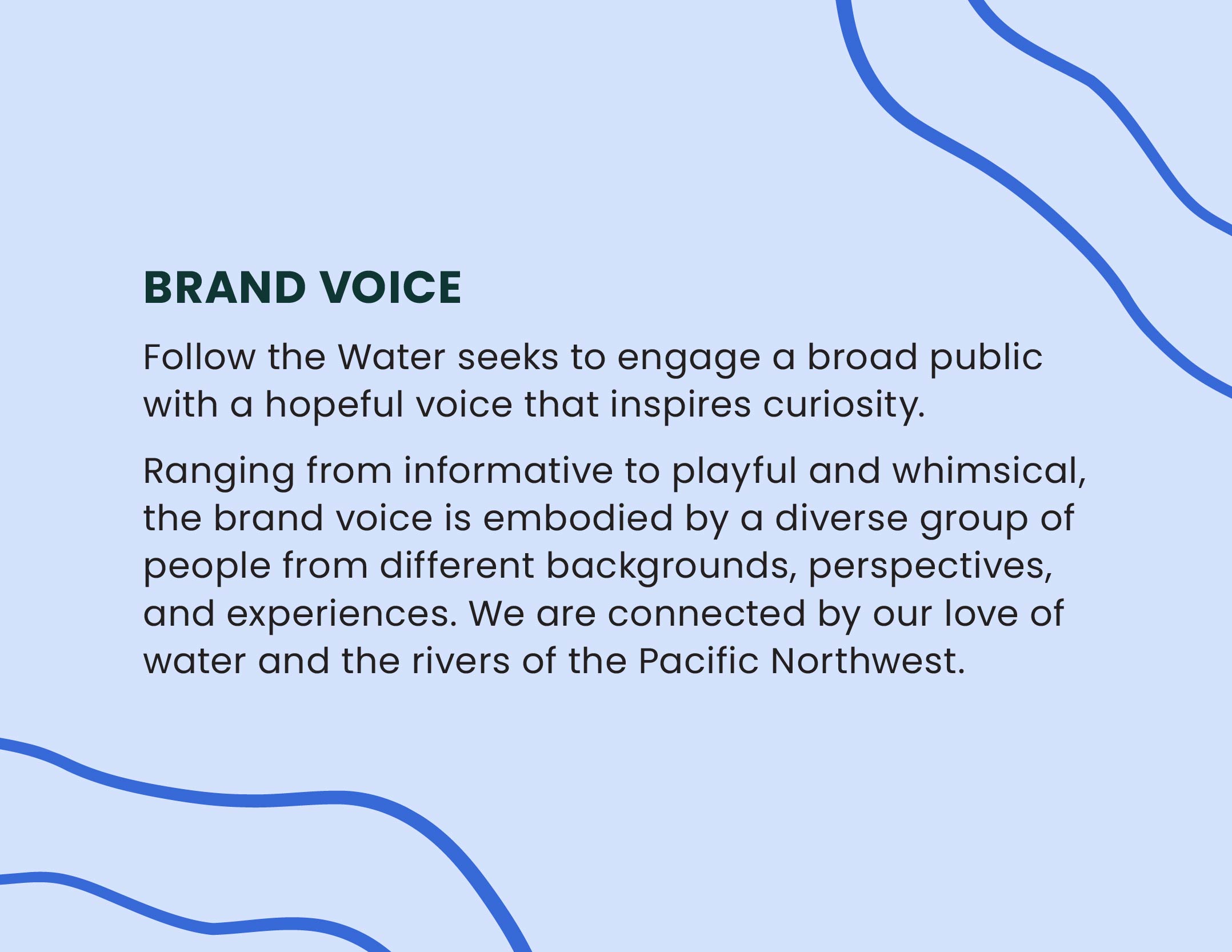 BRAND VOICE

Follow the Water seeks to engage a broad public with a hopeful voice that inspires curiosity.

Ranging from informative to playful and whimsical, the brand voice is embodied by a diverse group of people from different backgrounds, perspectives, and experiences. We are connected by our love of water and the rivers of the Pacific Northwest.